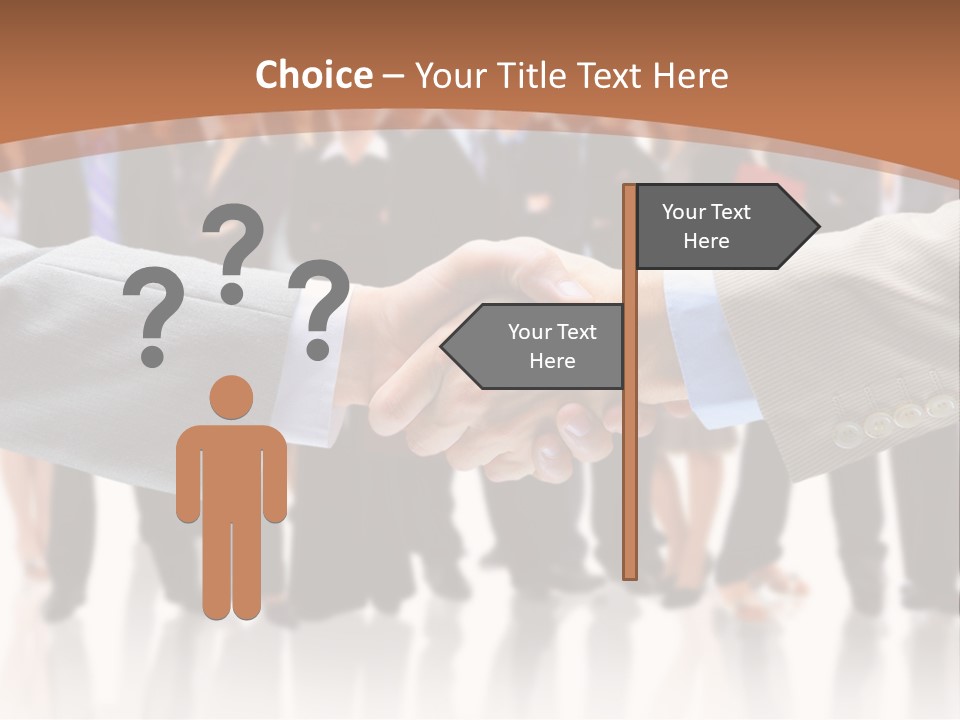 Choice – Your Title Text Here

? ? ?

Your Text Here

Your Text Here